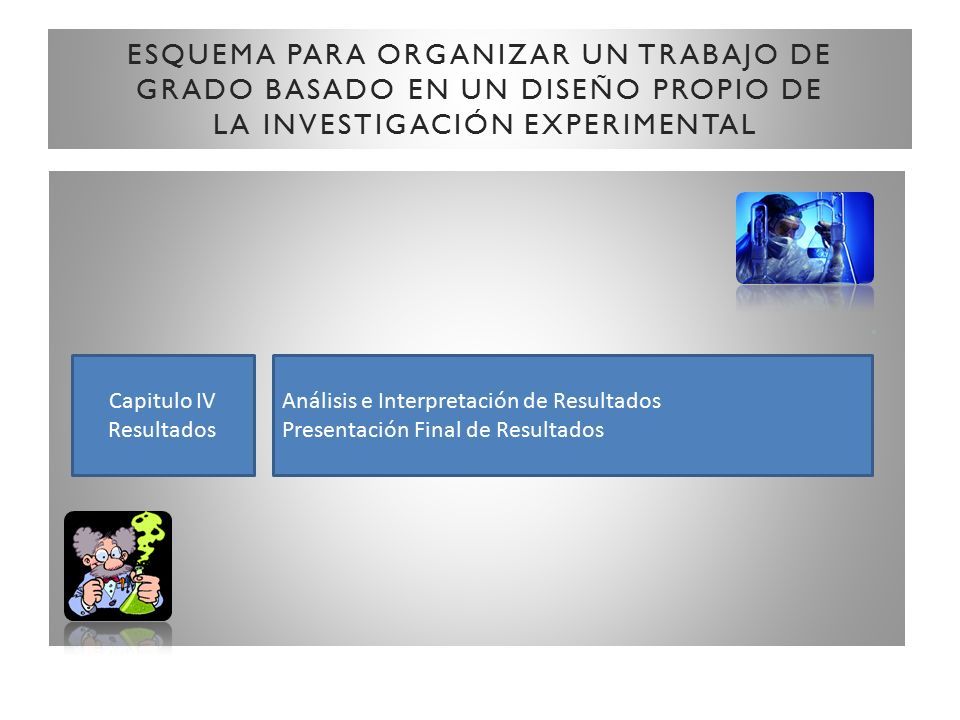 ESQUEMA PARA ORGANIZAR UN TRABAJO DE GRADO BASADO EN UN DISEÑO PROPIO DE LA INVESTIGACIÓN EXPERIMENTAL

Capitulo IV
Resultados

Análisis e Interpretación de Resultados
Presentación Final de Resultados